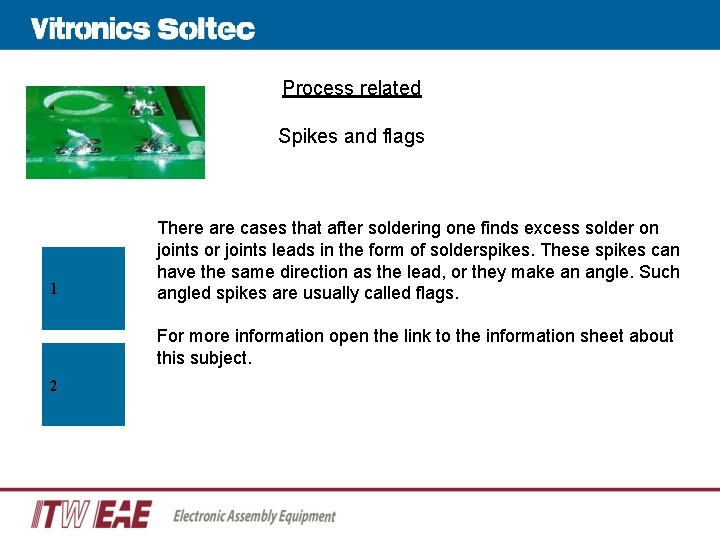 Vitronics Soltec

Process related

Spikes and flags

1

2

There are cases that after soldering one finds excess solder on joints or joints leads in the form of solderspikes. These spikes can have the same direction as the lead, or they make an angle. Such angled spikes are usually called flags.

For more information open the link to the information sheet about this subject.

ITW EAE Electronic Assembly Equipment